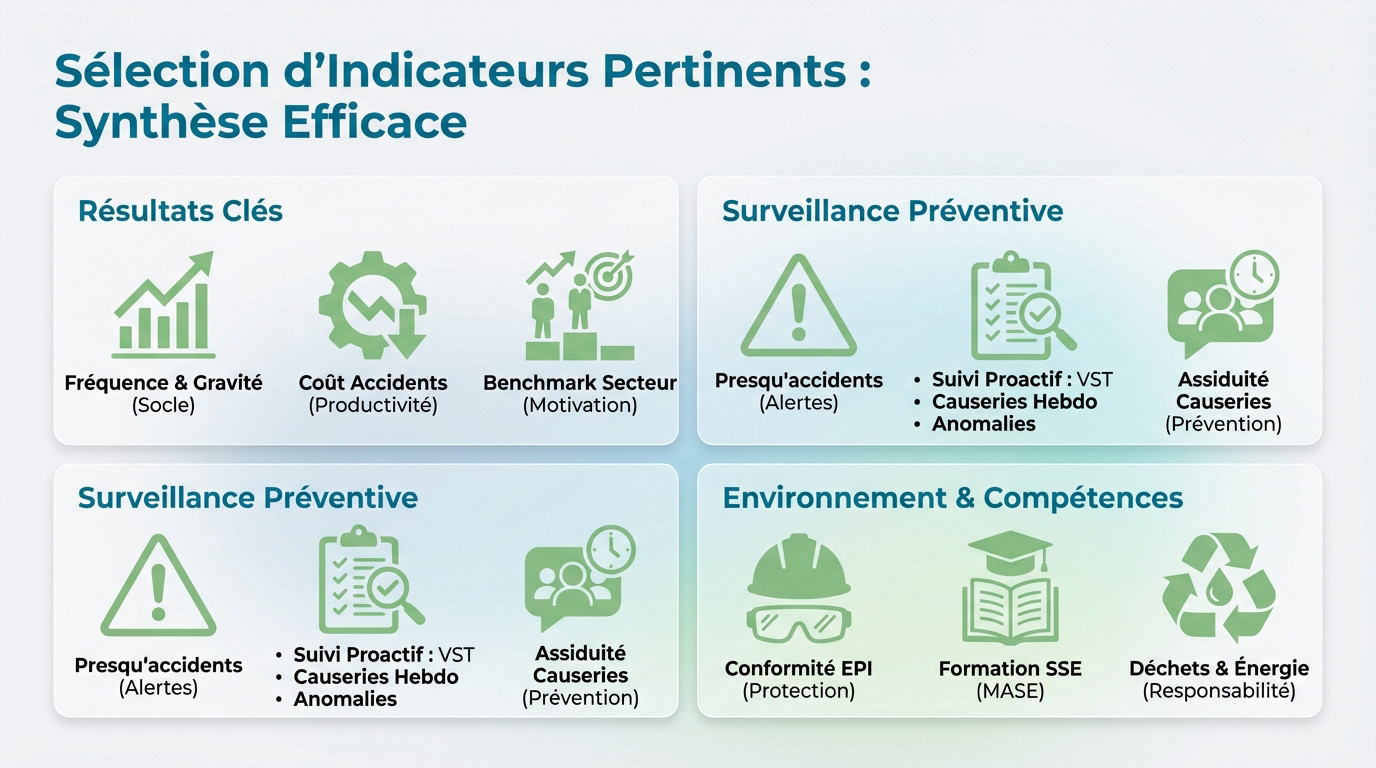 Sélection d'Indicateurs Pertinents : Synthèse Efficace

Résultats Clés

Fréquence & Gravité
(Socle)

Coût Accidents
(Productivité)

Benchmark Secteur
(Motivation)

Surveillance Préventive

Presqu'accidents
(Alertes)

• Suivi Proactif : VST
• Causeries Hebdo
• Anomalies

Assiduité
Causeries
(Prévention)

Surveillance Préventive

Presqu'accidents
(Alertes)

• Suivi Proactif : VST
• Causeries Hebdo
• Anomalies

Assiduité
Causeries
(Prévention)

Environnement & Compétences

Conformité EPI
(Protection)

Formation SSE
(MASE)

Déchets & Énergie
(Responsabilité)